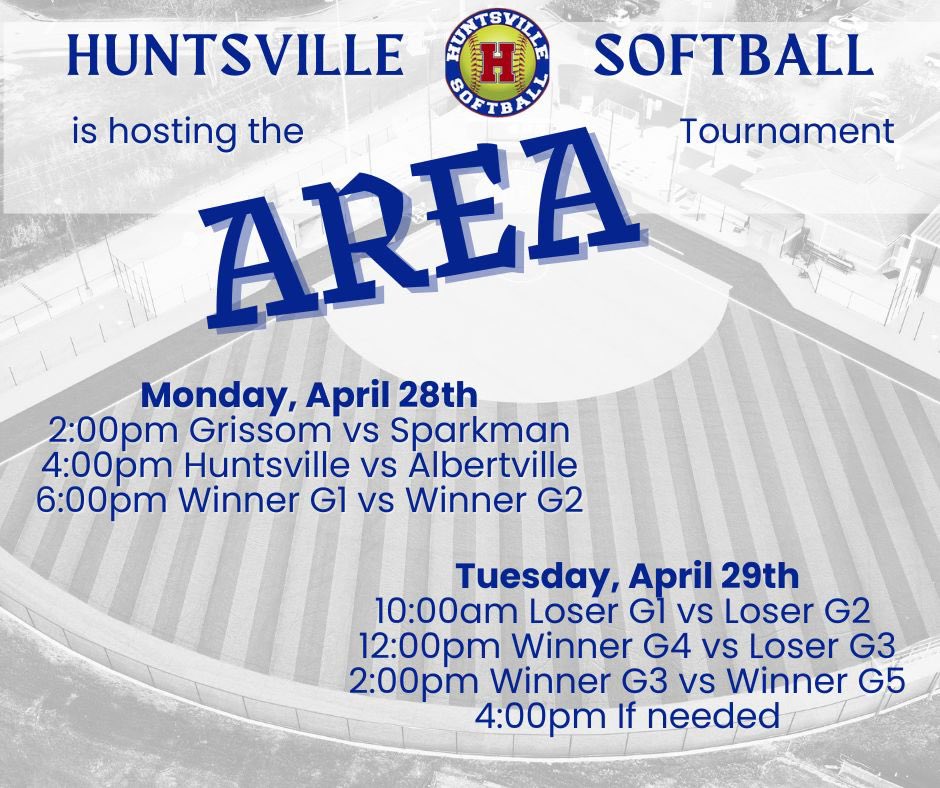 HUNTSVILLE SOFTBALL

HUNTSVILLE H SOFTBALL

is hosting the AREA Tournament

Monday, April 28th
2:00pm Grissom vs Sparkman
4:00pm Huntsville vs Albertville
6:00pm Winner G1 vs Winner G2

Tuesday, April 29th
10:00am Loser G1 vs Loser G2
12:00pm Winner G4 vs Loser G3
2:00pm Winner G3 vs Winner G5
4:00pm If needed